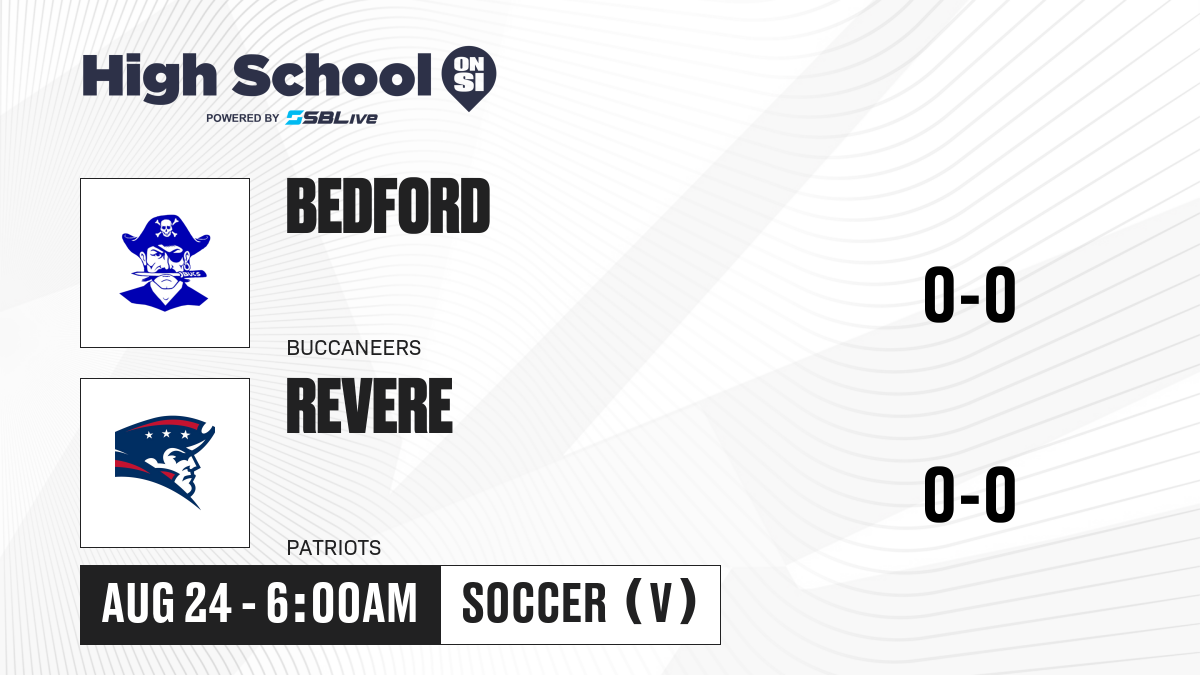 High School ON SI
POWERED BY SBLive

BEDFORD
BUCCANEERS
0-0

REVERE
PATRIOTS
0-0

AUG 24 - 6:00AM
SOCCER (V)